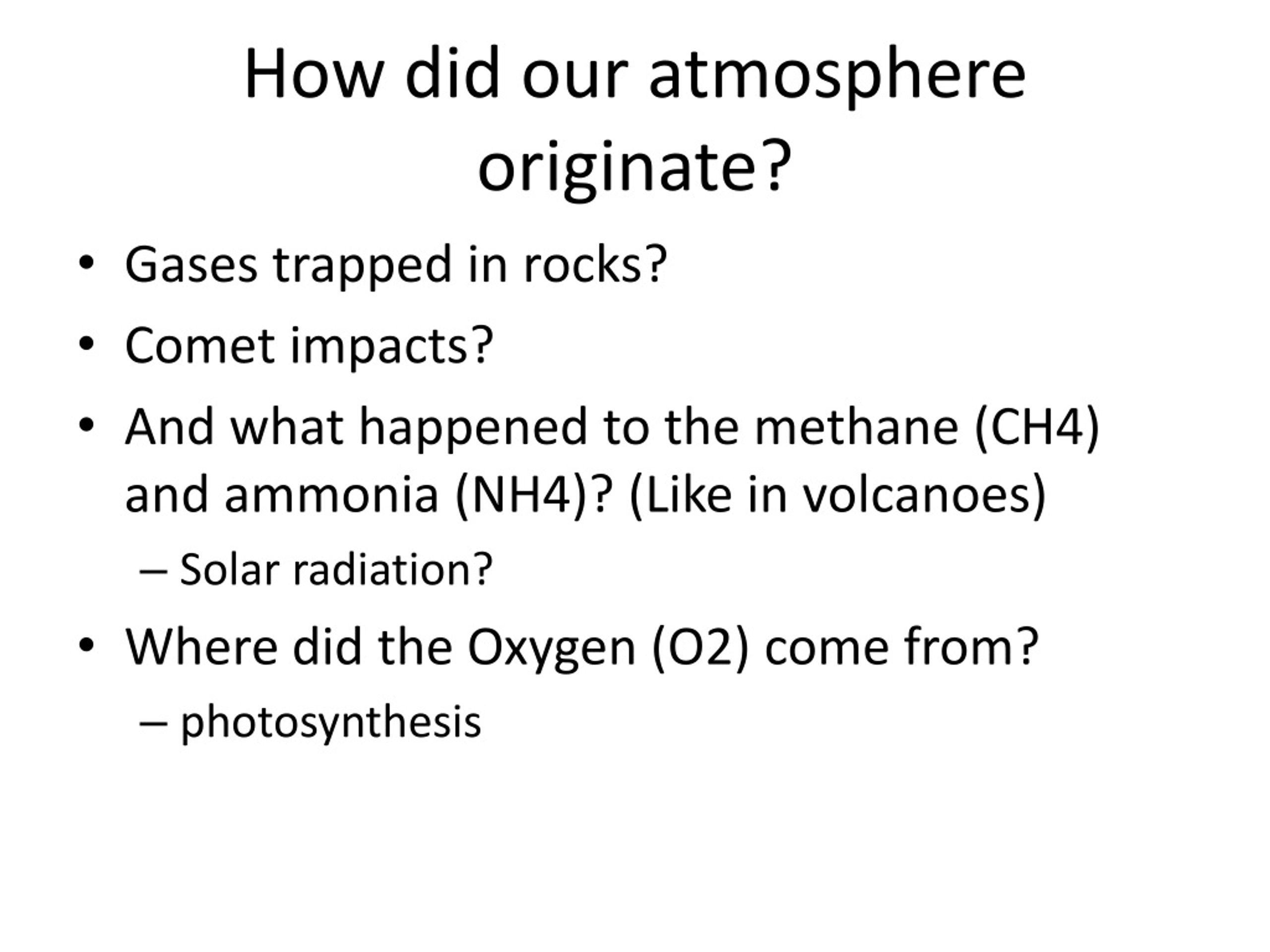 How did our atmosphere originate?

• Gases trapped in rocks?
• Comet impacts?
• And what happened to the methane (CH4) and ammonia (NH4)? (Like in volcanoes)
  – Solar radiation?
• Where did the Oxygen (O2) come from?
  – photosynthesis